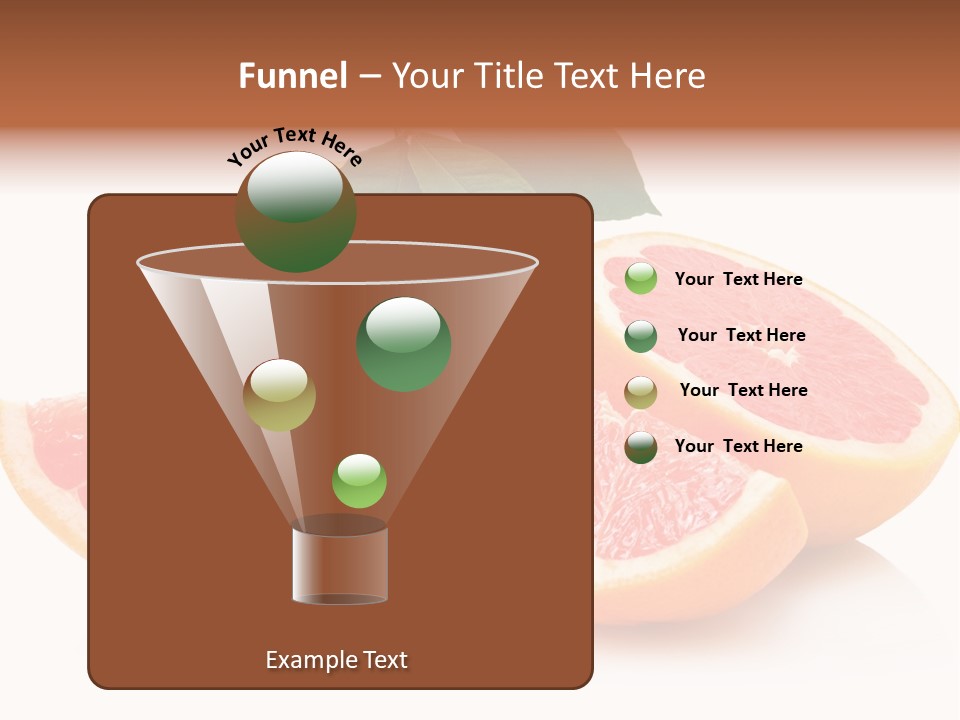 Funnel – Your Title Text Here

Your Text Here

Your Text Here

Your Text Here

Your Text Here

Your Text Here

Example Text